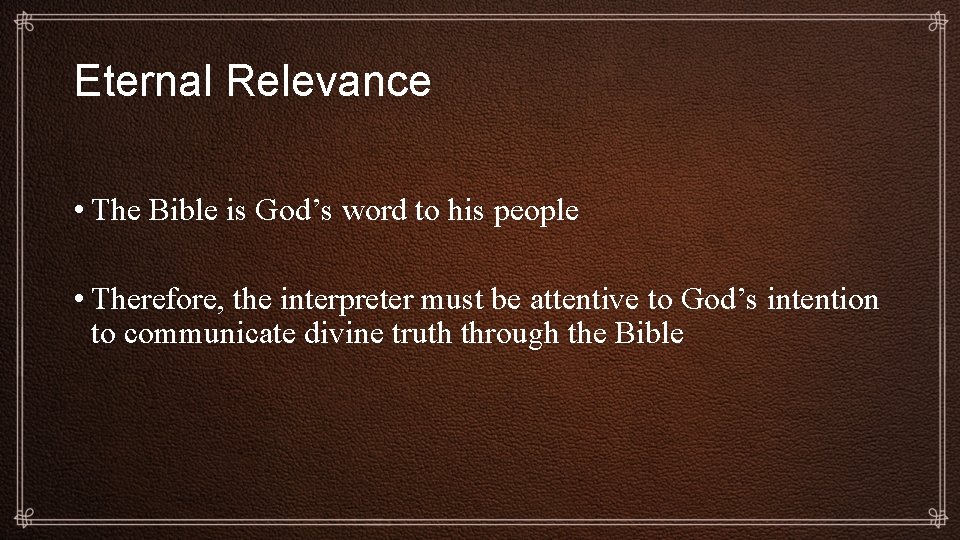 Eternal Relevance

• The Bible is God’s word to his people

• Therefore, the interpreter must be attentive to God’s intention to communicate divine truth through the Bible